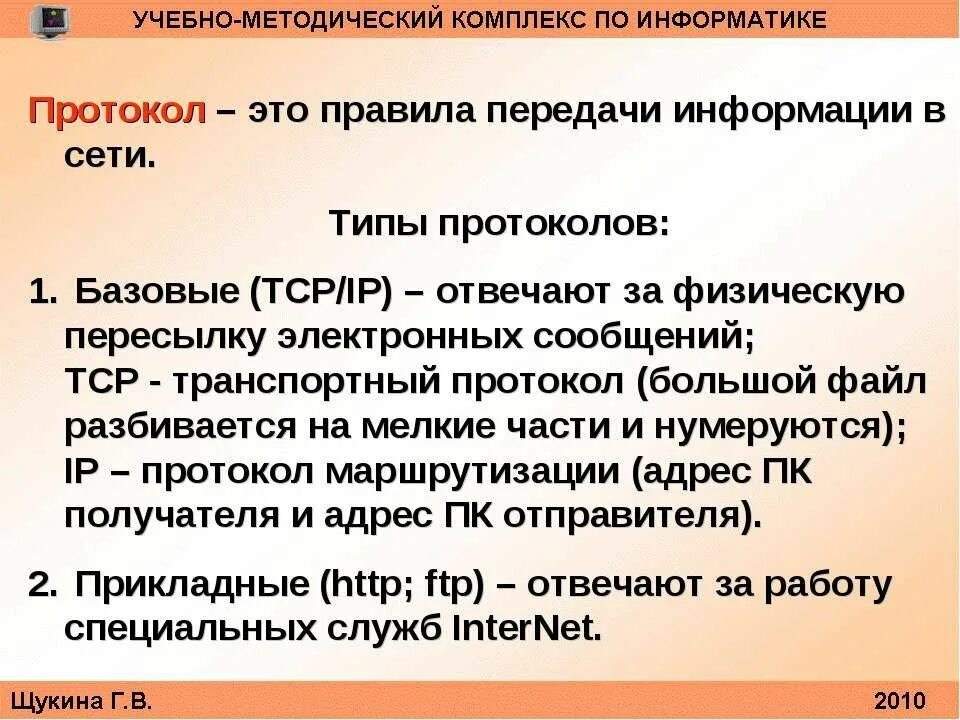 УЧЕБНО-МЕТОДИЧЕСКИЙ КОМПЛЕКС ПО ИНФОРМАТИКЕ

Протокол – это правила передачи информации в сети.

Типы протоколов:

1. Базовые (TCP/IP) – отвечают за физическую пересылку электронных сообщений;
TCP - транспортный протокол (большой файл разбивается на мелкие части и нумеруются);
IP – протокол маршрутизации (адрес ПК получателя и адрес ПК отправителя).

2. Прикладные (http; ftp) – отвечают за работу специальных служб InterNet.

Щукина Г.В.

2010